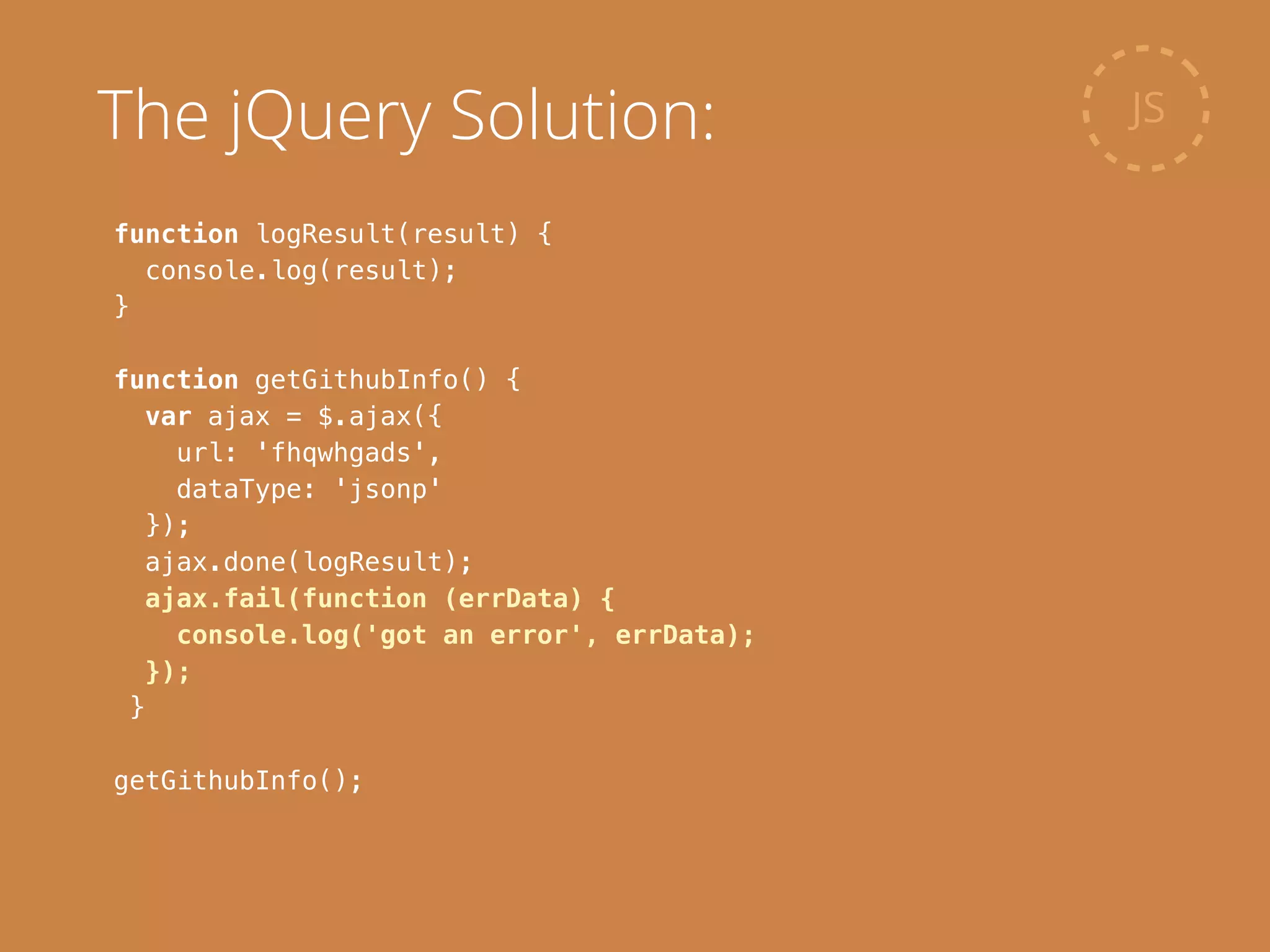 The jQuery Solution:

JS

function logResult(result) {
  console.log(result);
}

function getGithubInfo() {
  var ajax = $.ajax({
    url: 'fhqwhgads',
    dataType: 'jsonp'
  });
  ajax.done(logResult);
  ajax.fail(function (errData) {
    console.log('got an error', errData);
  });
 }

getGithubInfo();